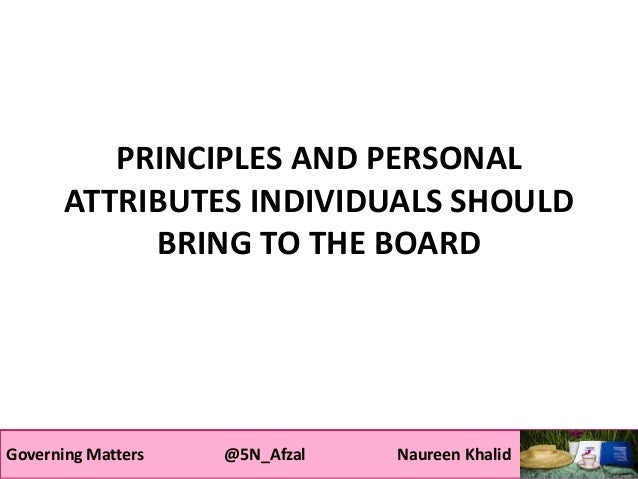 PRINCIPLES AND PERSONAL ATTRIBUTES INDIVIDUALS SHOULD BRING TO THE BOARD

Governing Matters @5N_Afzal Naureen Khalid